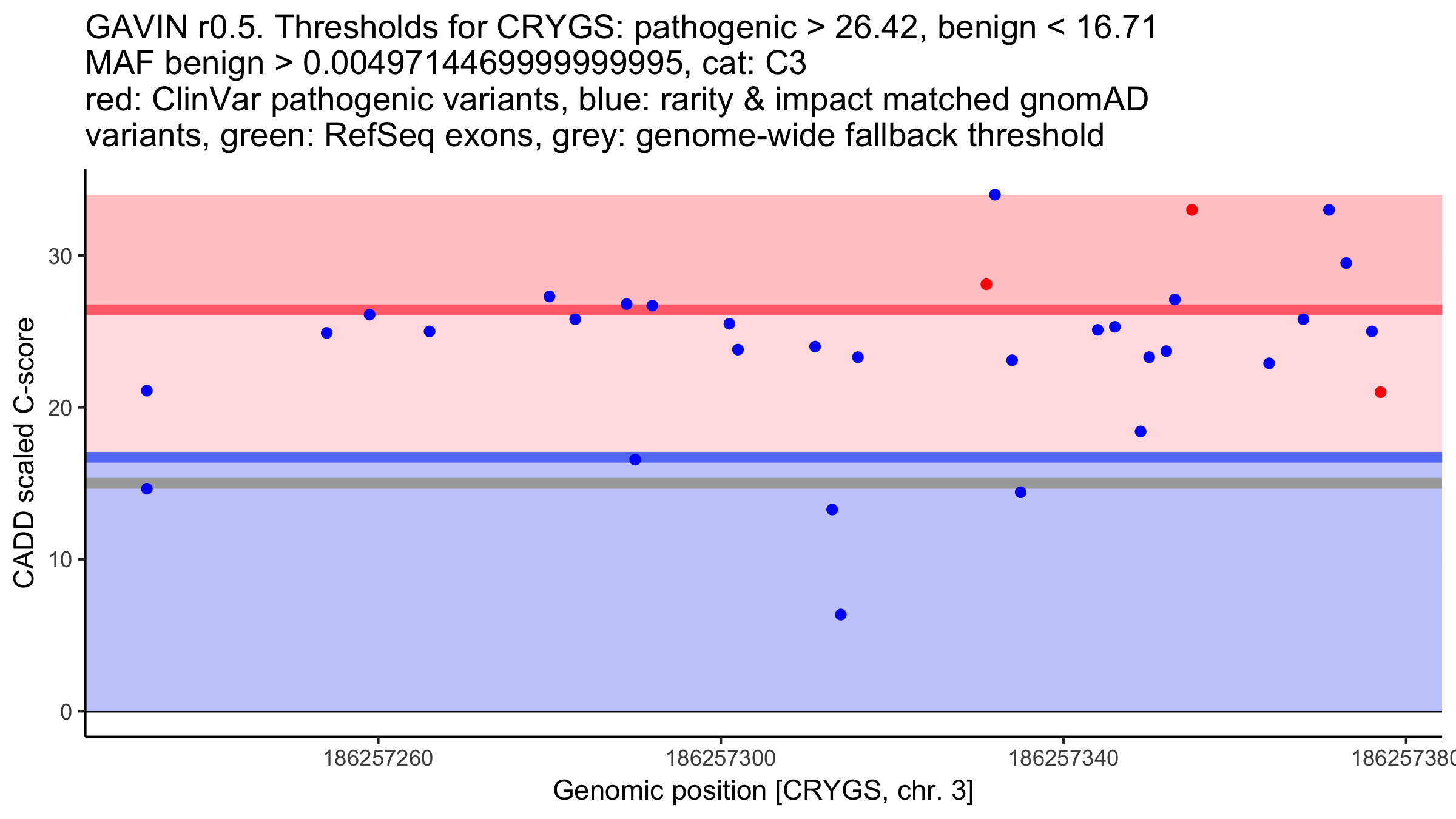 GAVIN r0.5. Thresholds for CRYGS: pathogenic > 26.42, benign < 16.71
MAF benign > 0.00497144699999995, cat: C3
red: ClinVar pathogenic variants, blue: rarity & impact matched gnomAD variants, green: RefSeq exons, grey: genome-wide fallback threshold

CADD scaled C-score

30
20
10
0

186257260
186257300
186257340
186257380

Genomic position [CRYGS, chr. 3]